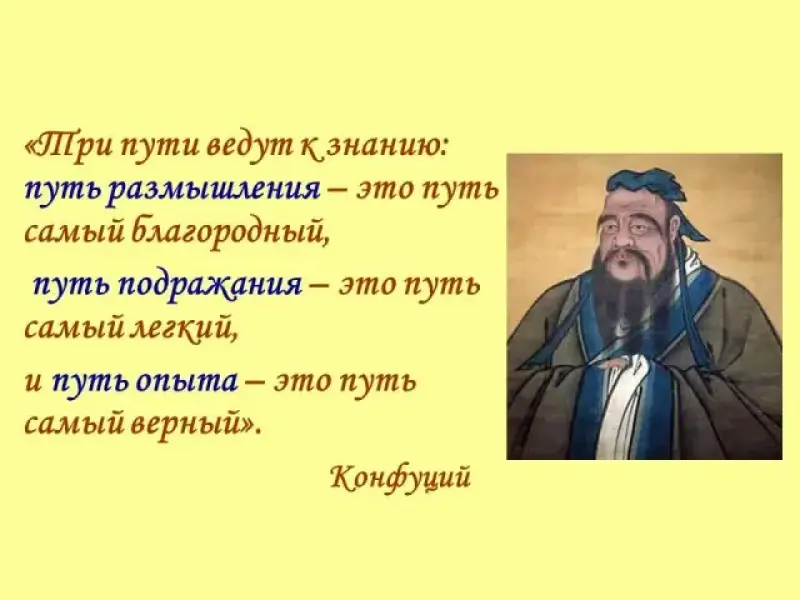 «Три пути ведут к знанию: путь размышления – это путь самый благородный,

путь подражания – это путь самый легкий,

и путь опыта – это путь самый верный».

Конфуций